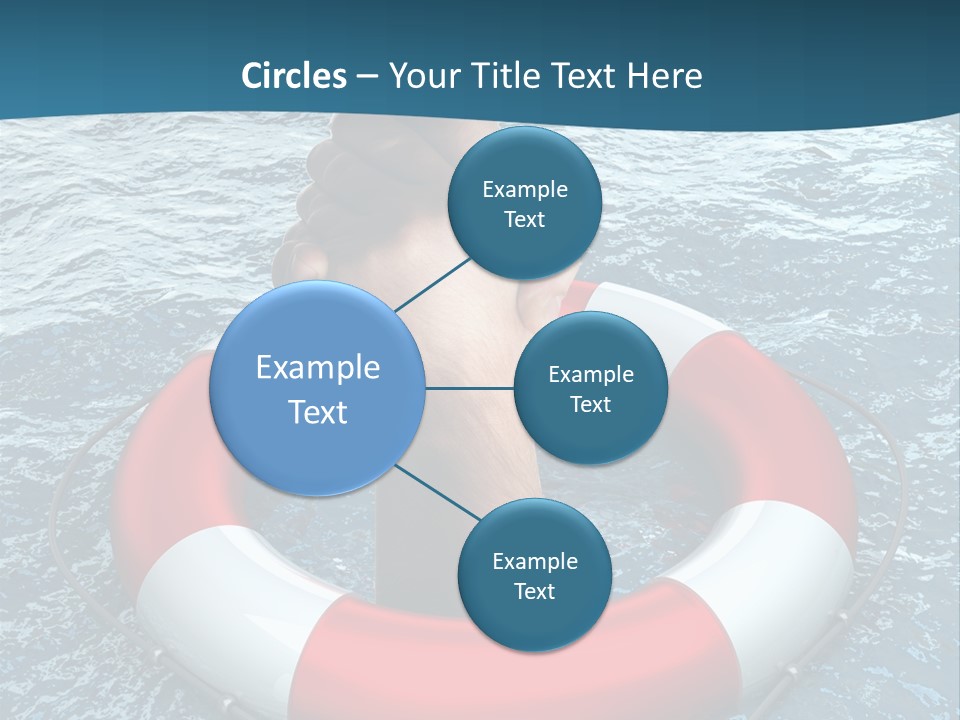 Circles – Your Title Text Here

Example Text

Example Text

Example Text

Example Text